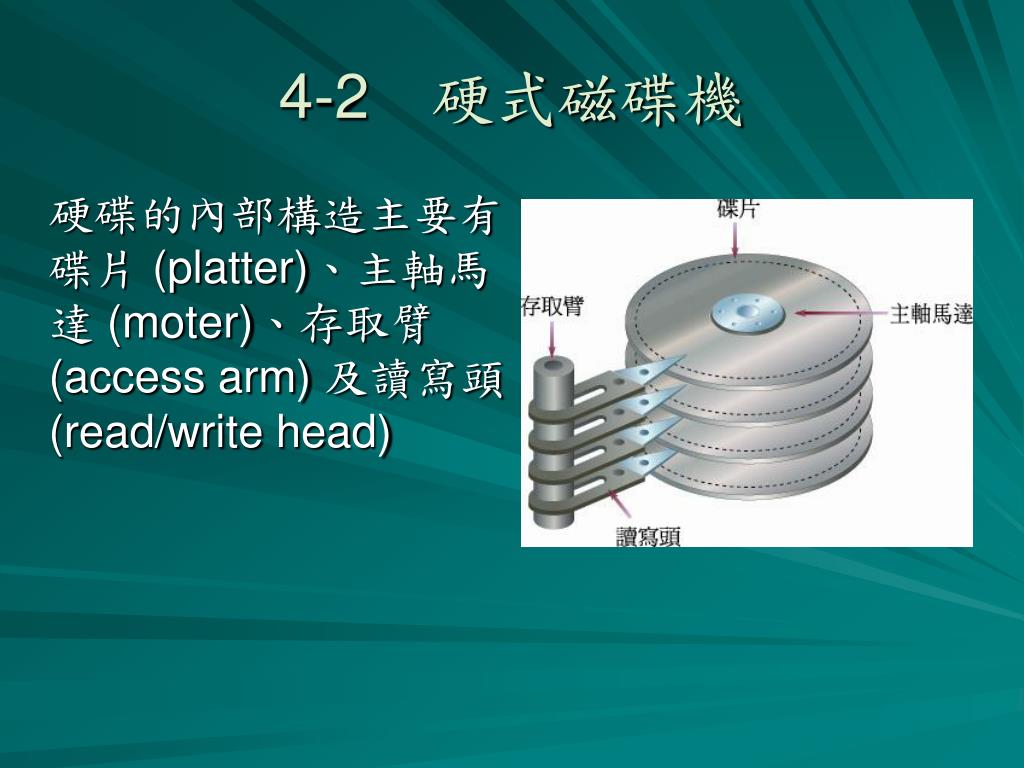 4-2　硬式磁碟機

硬碟的內部構造主要有碟片 (platter)、主軸馬達 (moter)、存取臂 (access arm) 及讀寫頭 (read/write head)

碟片

存取臂

主軸馬達

讀寫頭